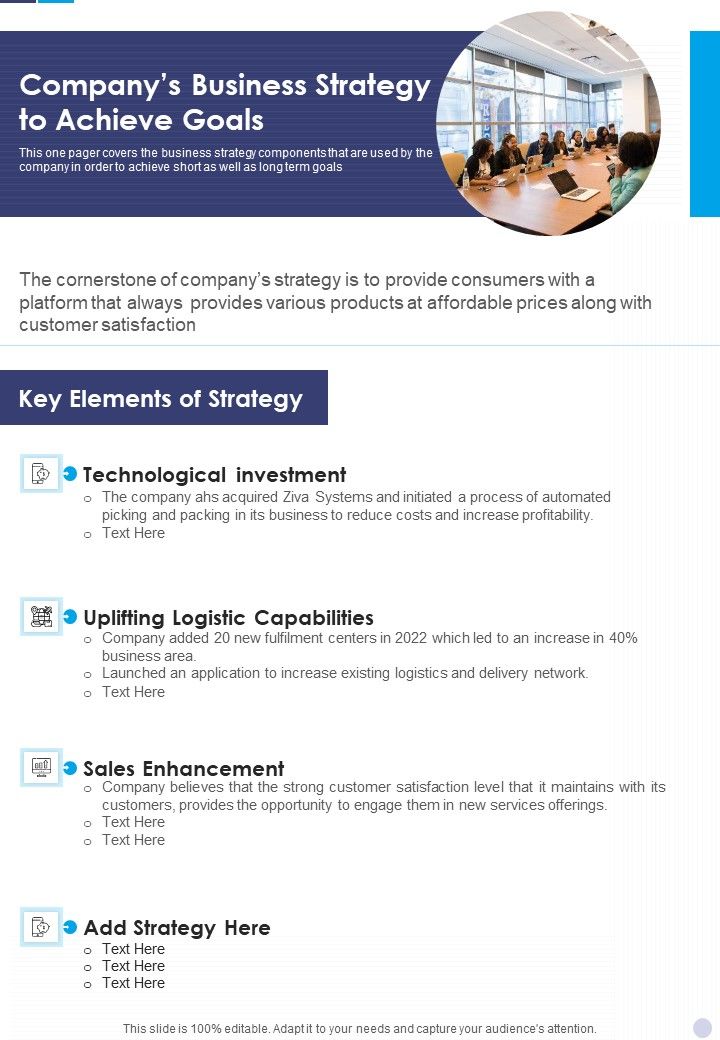 Company's Business Strategy to Achieve Goals

This one pager covers the business strategy components that are used by the company in order to achieve short as well as long term goals

The cornerstone of company's strategy is to provide consumers with a platform that always provides various products at affordable prices along with customer satisfaction

Key Elements of Strategy

Technological investment
o The company ahs acquired Ziva Systems and initiated a process of automated picking and packing in its business to reduce costs and increase profitability.
o Text Here

Uplifting Logistic Capabilities
o Company added 20 new fulfilment centers in 2022 which led to an increase in 40% business area.
o Launched an application to increase existing logistics and delivery network.
o Text Here

Sales Enhancement
o Company believes that the strong customer satisfaction level that it maintains with its customers, provides the opportunity to engage them in new services offerings.
o Text Here
o Text Here

Add Strategy Here
o Text Here
o Text Here
o Text Here

This slide is 100% editable. Adapt it to your needs and capture your audience's attention.